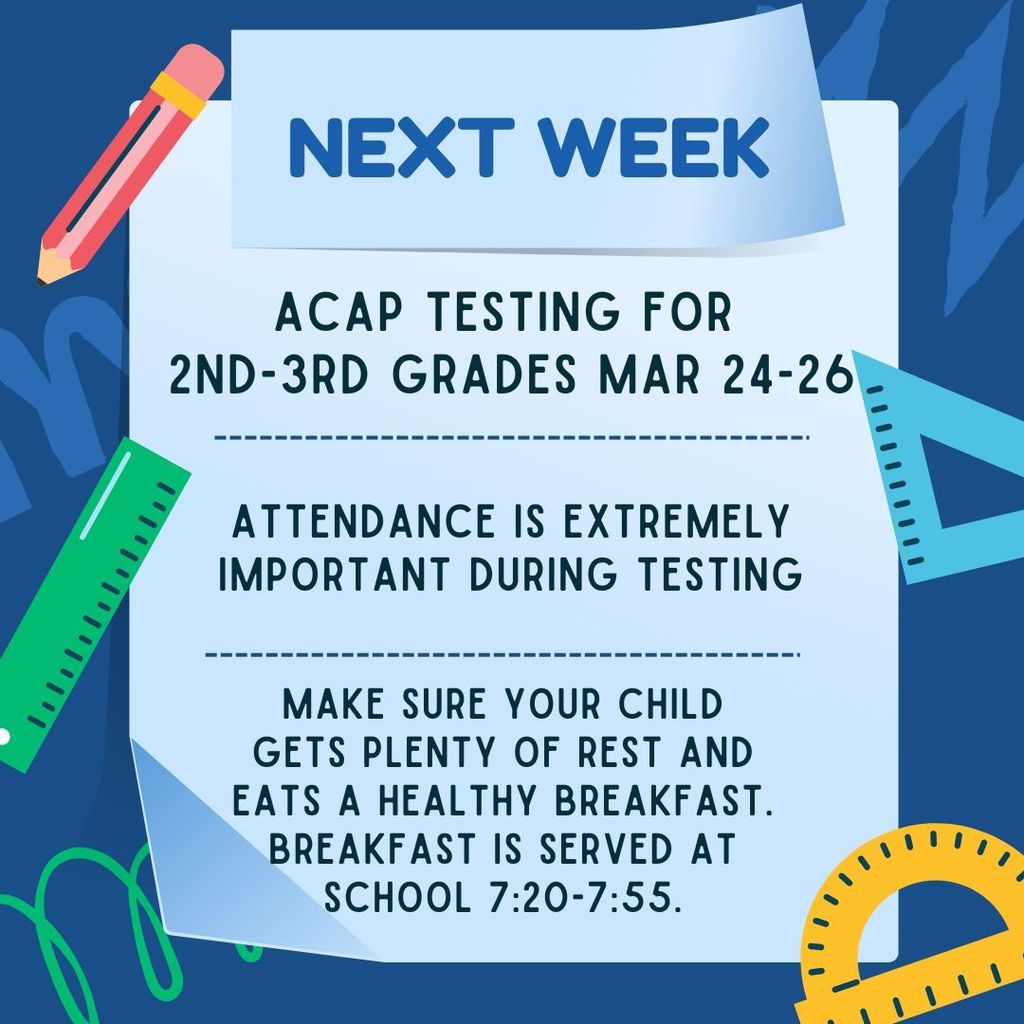 NEXT WEEK

ACAP TESTING FOR 2ND-3RD GRADES MAR 24-26

ATTENDANCE IS EXTREMELY IMPORTANT DURING TESTING

MAKE SURE YOUR CHILD GETS PLENTY OF REST AND EATS A HEALTHY BREAKFAST. BREAKFAST IS SERVED AT SCHOOL 7:20-7:55.